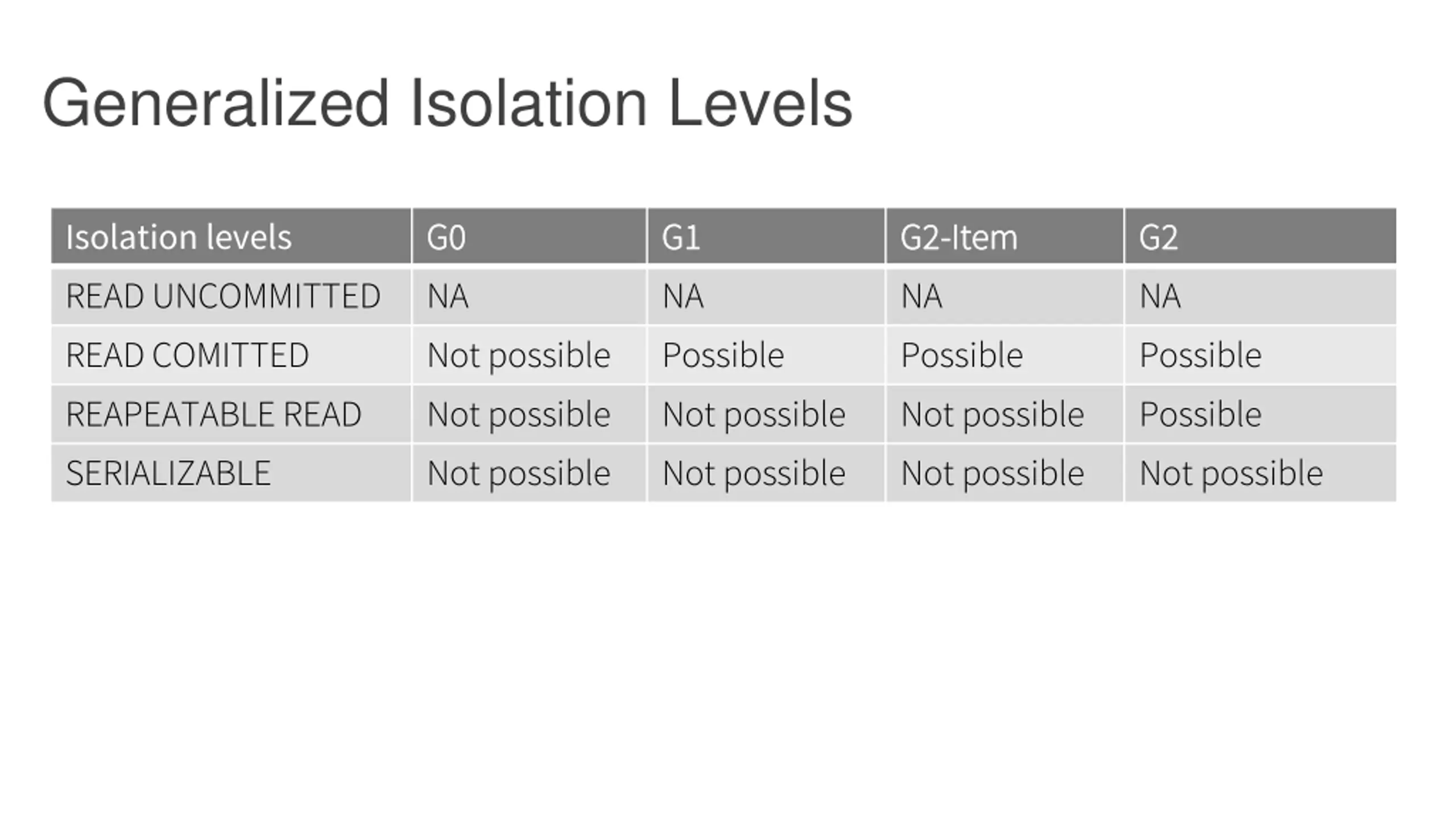 Generalized Isolation Levels

| Isolation levels | G0 | G1 | G2-Item | G2 |
|---|---|---|---|---|
| READ UNCOMMITTED | NA | NA | NA | NA |
| READ COMITTED | Not possible | Possible | Possible | Possible |
| REAPEATABLE READ | Not possible | Not possible | Not possible | Possible |
| SERIALIZABLE | Not possible | Not possible | Not possible | Not possible |